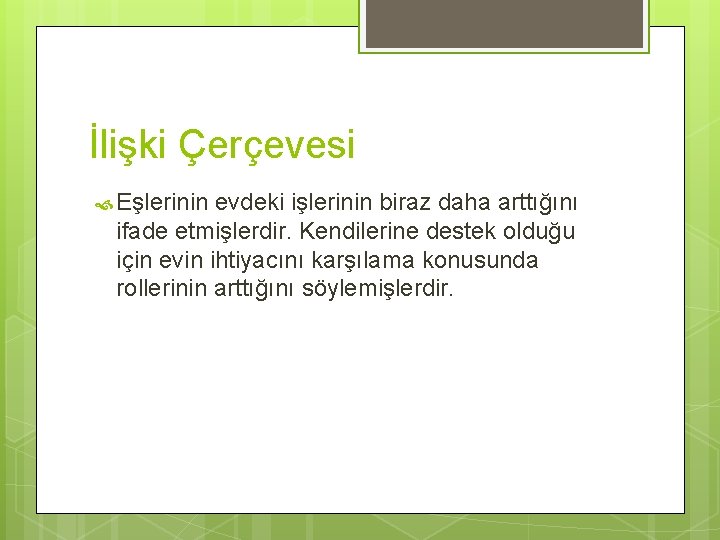 İlişki Çerçevesi

Eşlerinin evdeki işlerinin biraz daha arttığını ifade etmişlerdir. Kendilerine destek olduğu için evin ihtiyacını karşılama konusunda rollerinin arttığını söylemişlerdir.